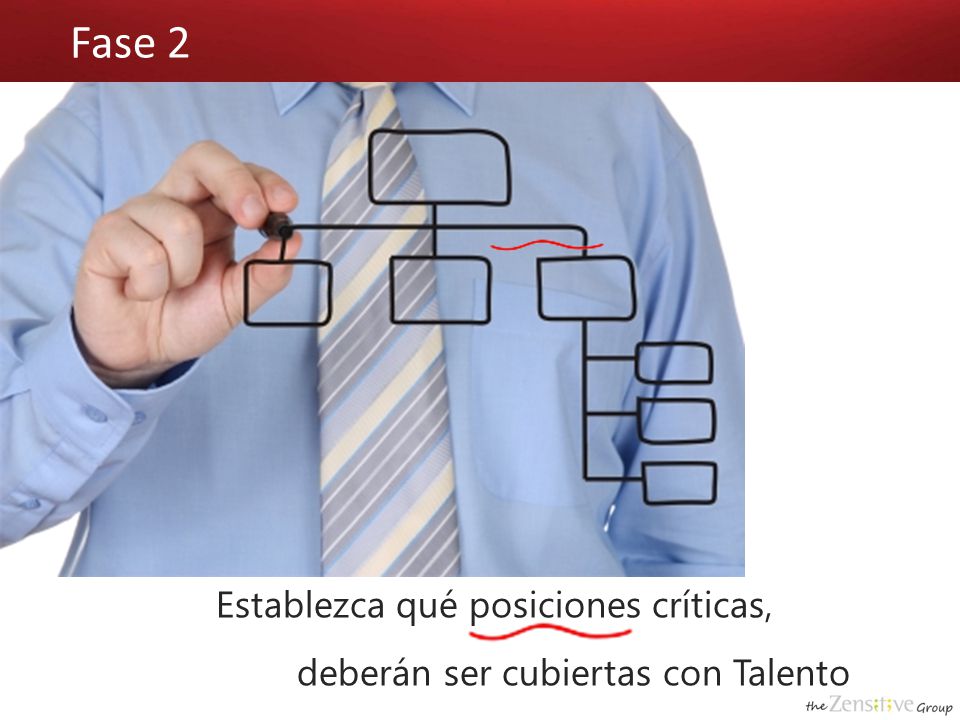 Fase 2

Establezca qué posiciones críticas, deberán ser cubiertas con Talento

the Zensitive Group